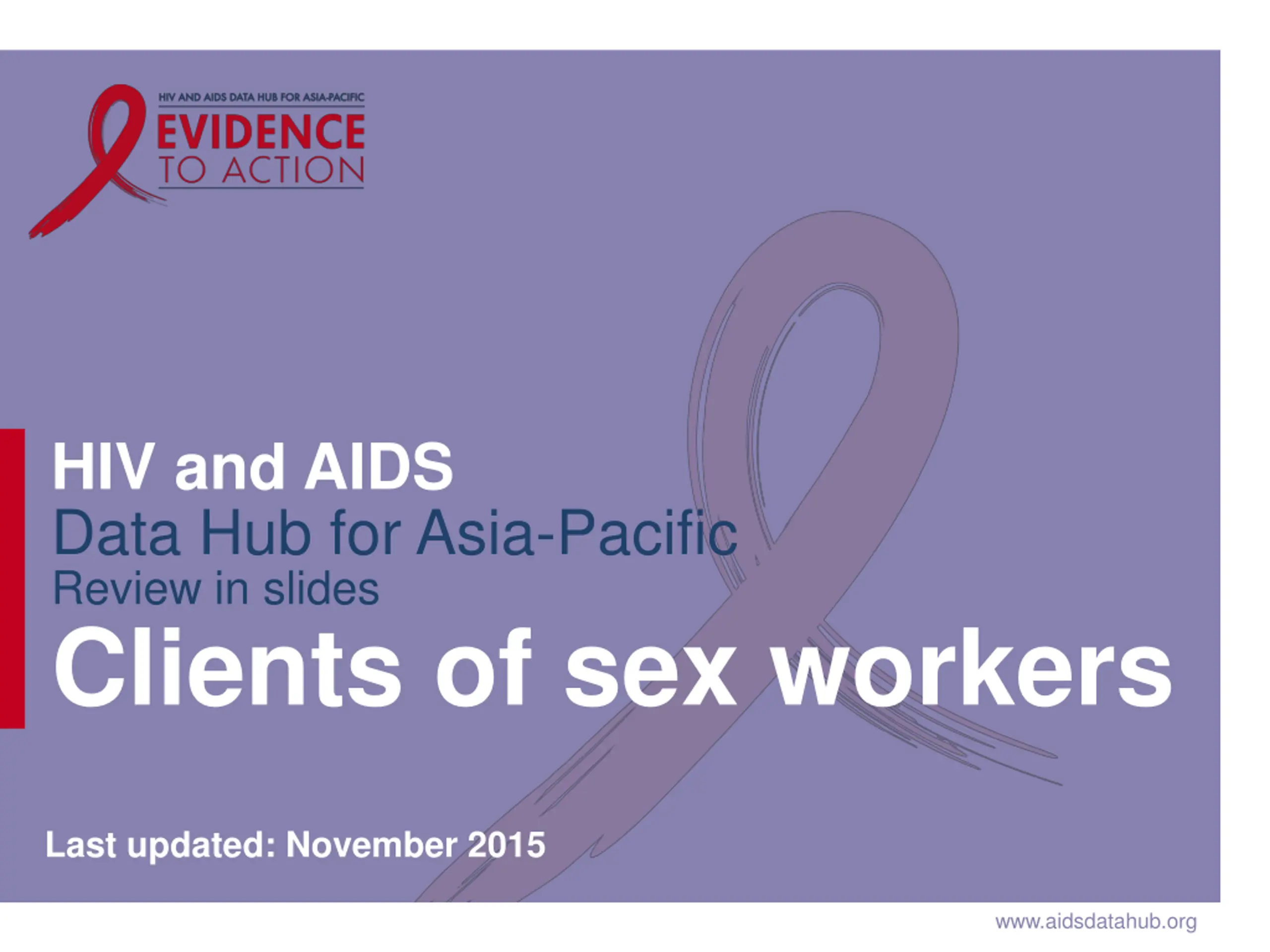 HIV AND AIDS DATA HUB FOR ASIA-PACIFIC
EVIDENCE TO ACTION

HIV and AIDS
Data Hub for Asia-Pacific
Review in slides
Clients of sex workers

Last updated: November 2015

www.aidsdatahub.org